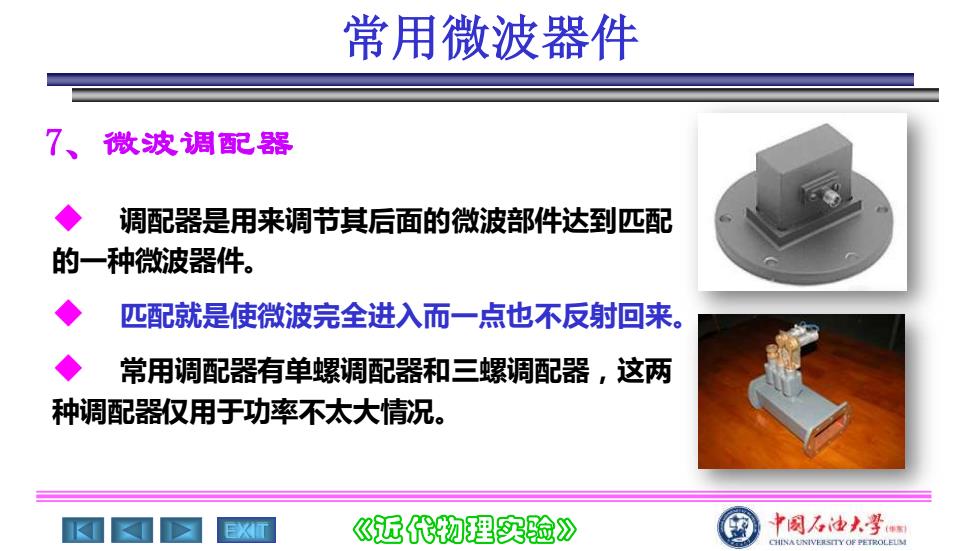 常用微波器件

7、微波调配器

◆ 调配器是用来调节其后面的微波部件达到匹配的一种微波器件。

◆ 匹配就是使微波完全进入而一点也不反射回来。

◆ 常用调配器有单螺调配器和三螺调配器，这两种调配器仅用于功率不太大情况。

EXIT

《近代物理实验》

中国石油大学（华东）
CHINA UNIVERSITY OF PETROLEUM